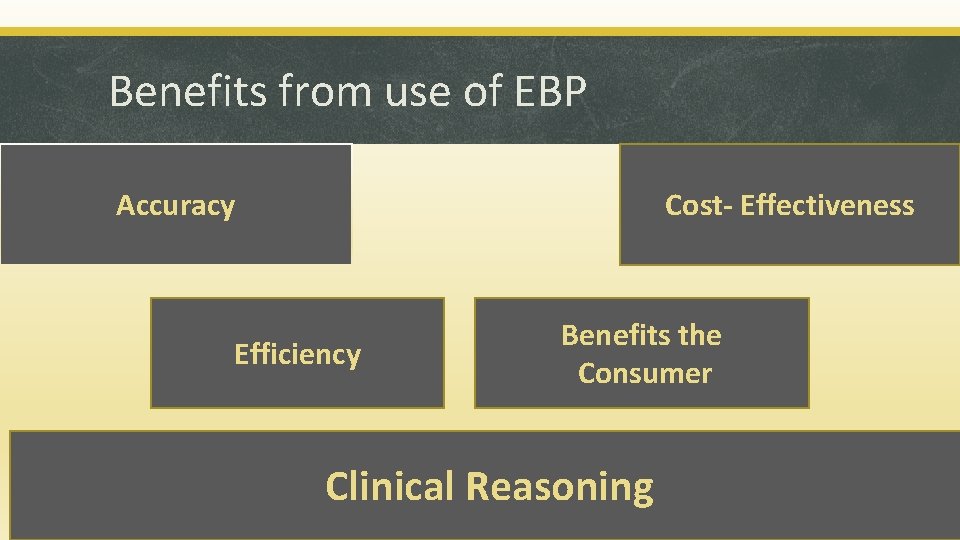 Benefits from use of EBP

Accuracy

Cost- Effectiveness

Efficiency

Benefits the Consumer

Clinical Reasoning